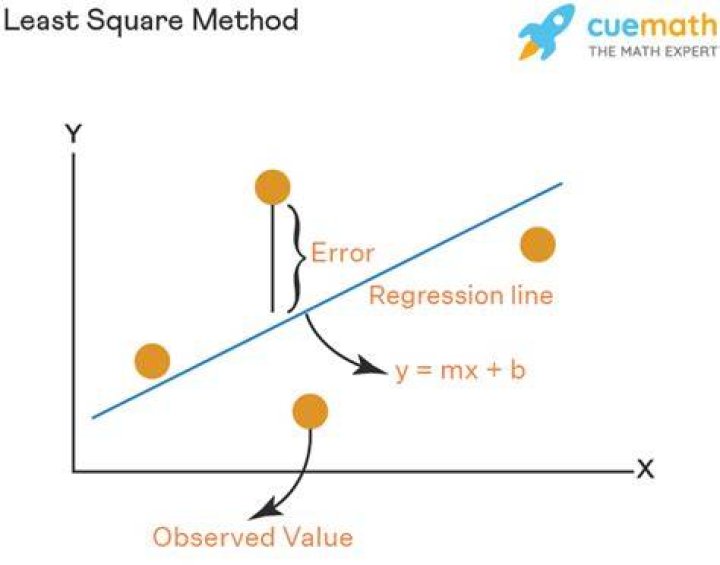 Least Square Method

cuemath
THE MATH EXPERT

Y

Error

Regression line

$y = mx + b$

X

Observed Value